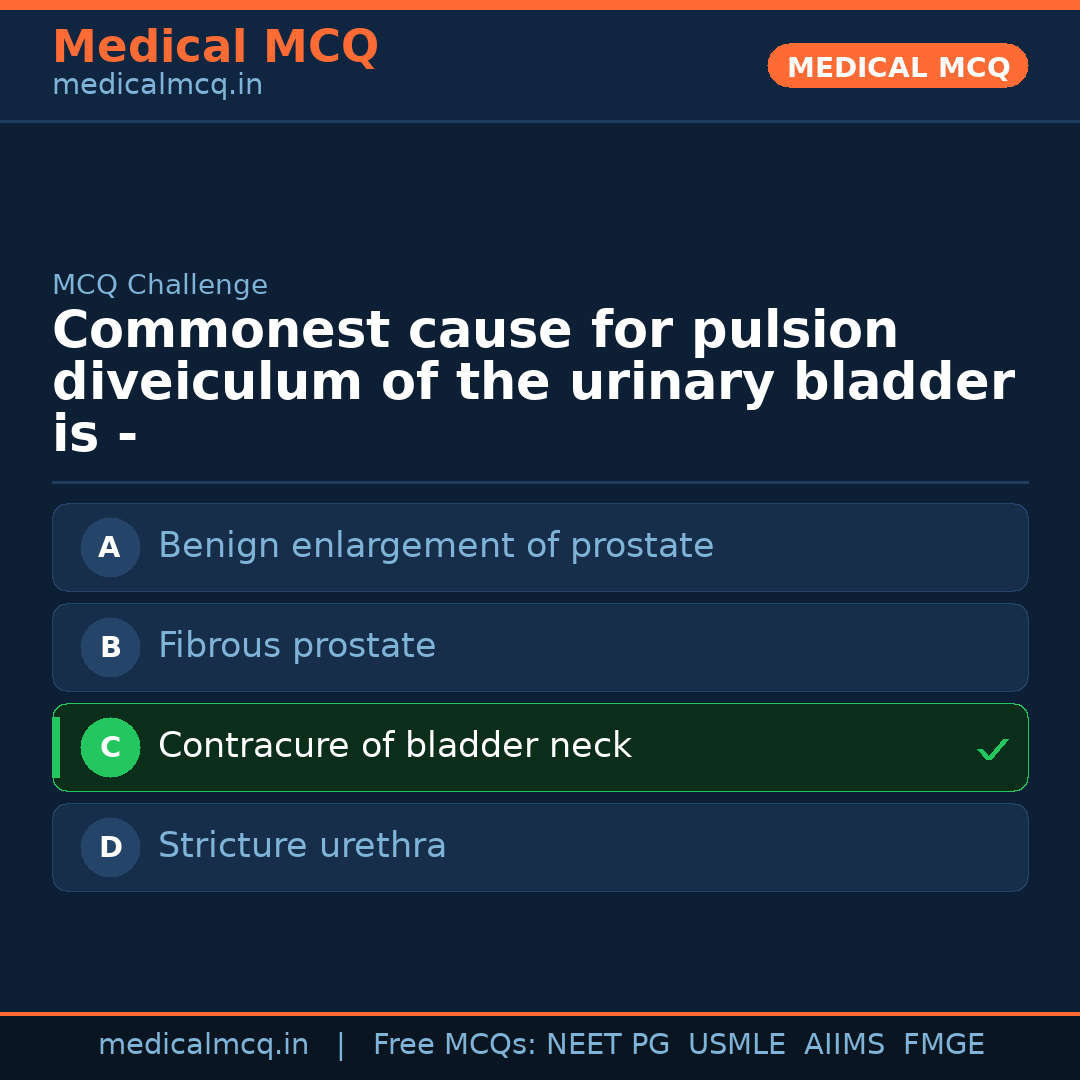 Medical MCQ
medicalmcq.in

MEDICAL MCQ

MCQ Challenge

Commonest cause for pulsion diveiculum of the urinary bladder is -

A Benign enlargement of prostate

B Fibrous prostate

C Contracure of bladder neck ✓

D Stricture urethra

medicalmcq.in | Free MCQs: NEET PG USMLE AIIMS FMGE